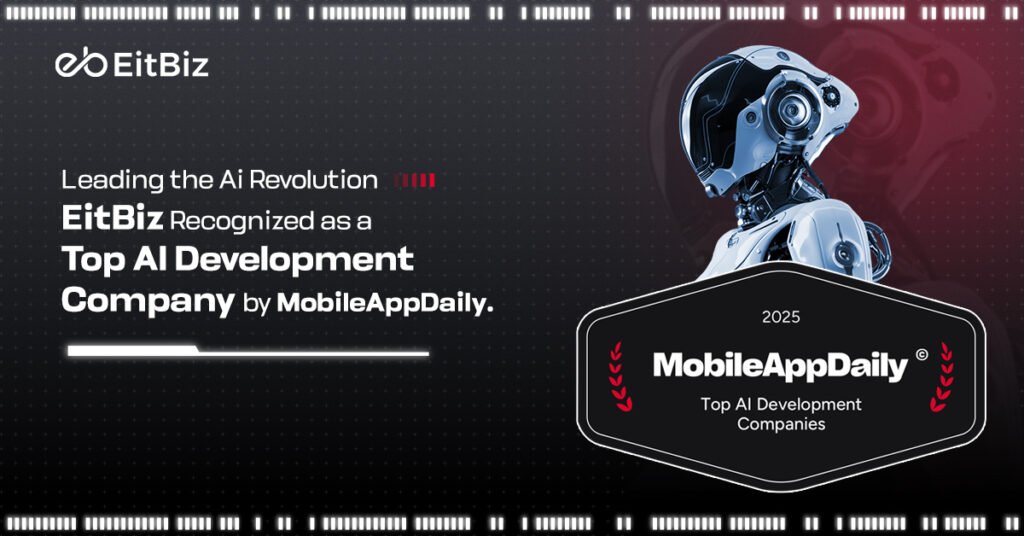 EitBiz

Leading the Ai Revolution
EitBiz Recognized as a
Top AI Development
Company by MobileAppDaily.

2025
MobileAppDaily ©
Top AI Development
Companies